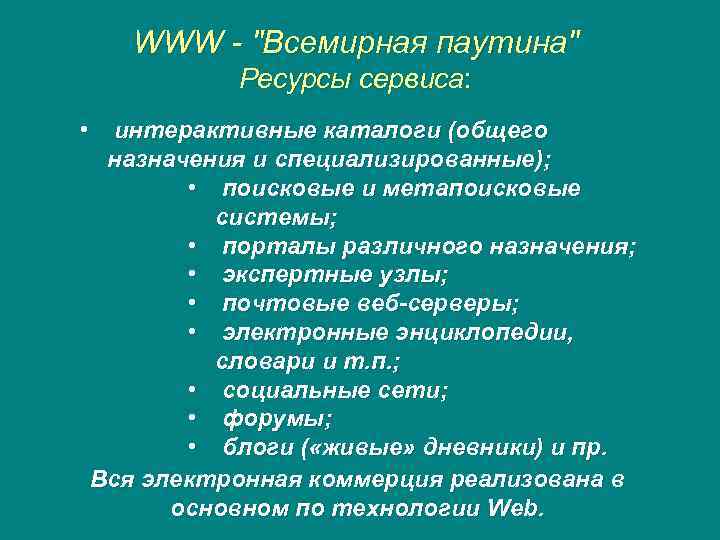 WWW - "Всемирная паутина"
Ресурсы сервиса:

• интерактивные каталоги (общего назначения и специализированные);
• поисковые и метапоисковые системы;
• порталы различного назначения;
• экспертные узлы;
• почтовые веб-серверы;
• электронные энциклопедии, словари и т.п.;
• социальные сети;
• форумы;
• блоги («живые» дневники) и пр.

Вся электронная коммерция реализована в основном по технологии Web.